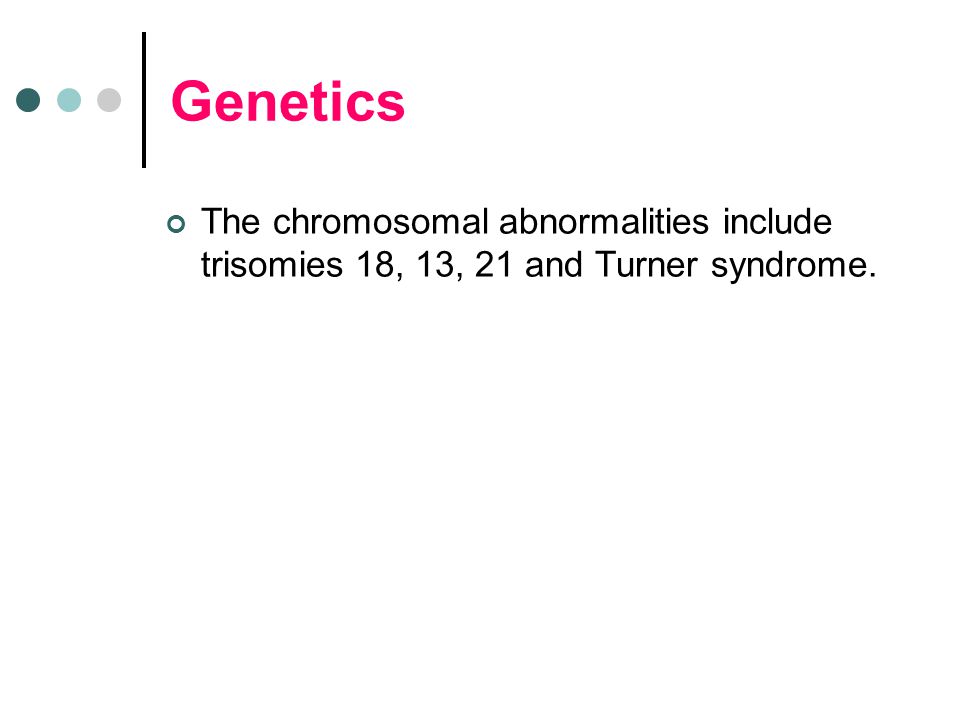 Genetics

The chromosomal abnormalities include trisomies 18, 13, 21 and Turner syndrome.